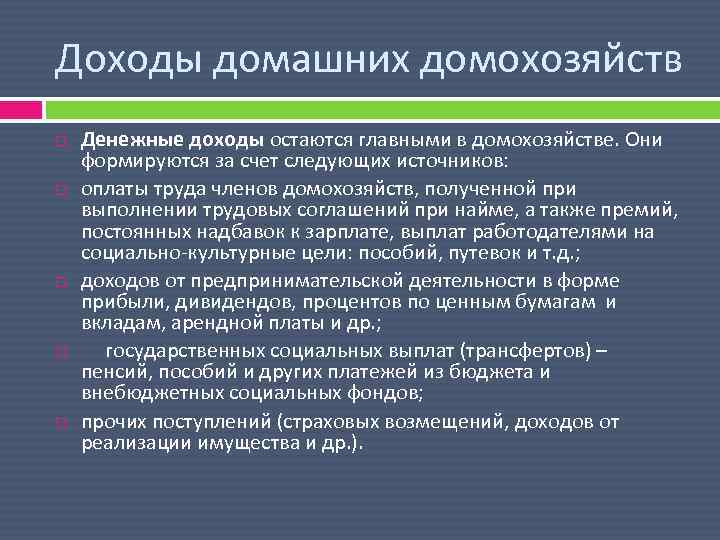 Доходы домашних домохозяйств

Денежные доходы остаются главными в домохозяйстве. Они формируются за счет следующих источников:

оплаты труда членов домохозяйств, полученной при выполнении трудовых соглашений при найме, а также премий, постоянных надбавок к зарплате, выплат работодателями на социально-культурные цели: пособий, путевок и т.д.;

доходов от предпринимательской деятельности в форме прибыли, дивидендов, процентов по ценным бумагам и вкладам, арендной платы и др.;

государственных социальных выплат (трансфертов) – пенсий, пособий и других платежей из бюджета и внебюджетных социальных фондов;

прочих поступлений (страховых возмещений, доходов от реализации имущества и др.).